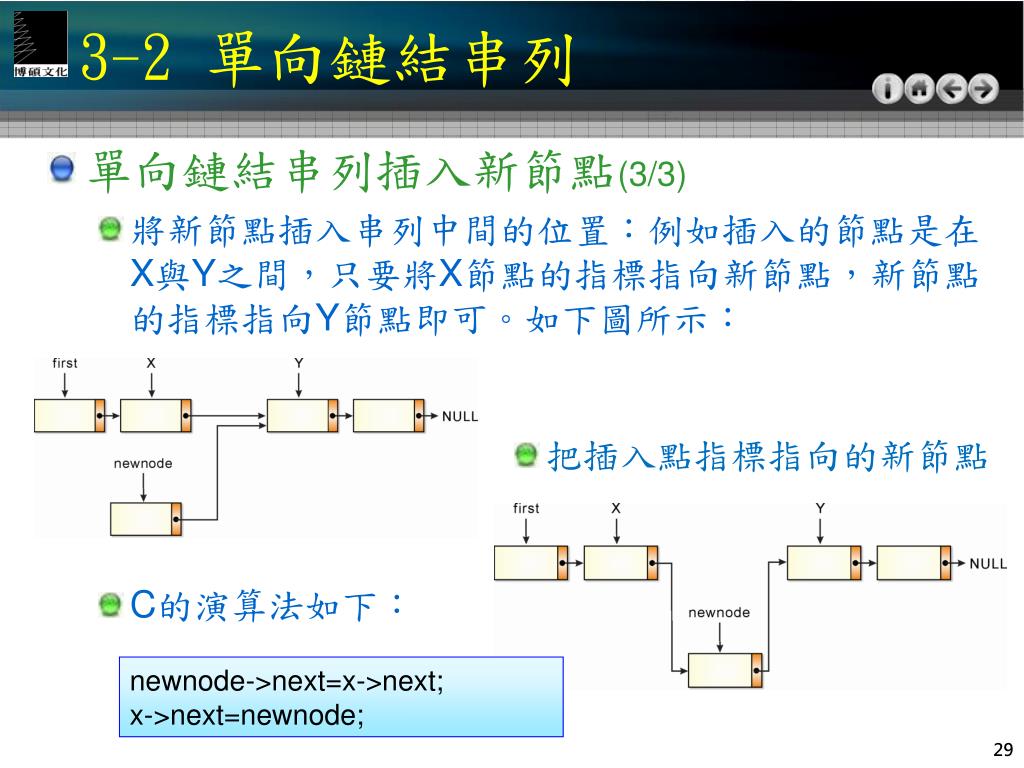 博碩文化

3-2 單向鏈結串列

單向鏈結串列插入新節點(3/3)

將新節點插入串列中間的位置：例如插入的節點是在X與Y之間，只要將X節點的指標指向新節點，新節點的指標指向Y節點即可。如下圖所示：

first X Y
NULL
newnode

把插入點指標指向的新節點

first X Y
NULL
newnode

C的演算法如下：

newnode->next=x->next;
x->next=newnode;

29